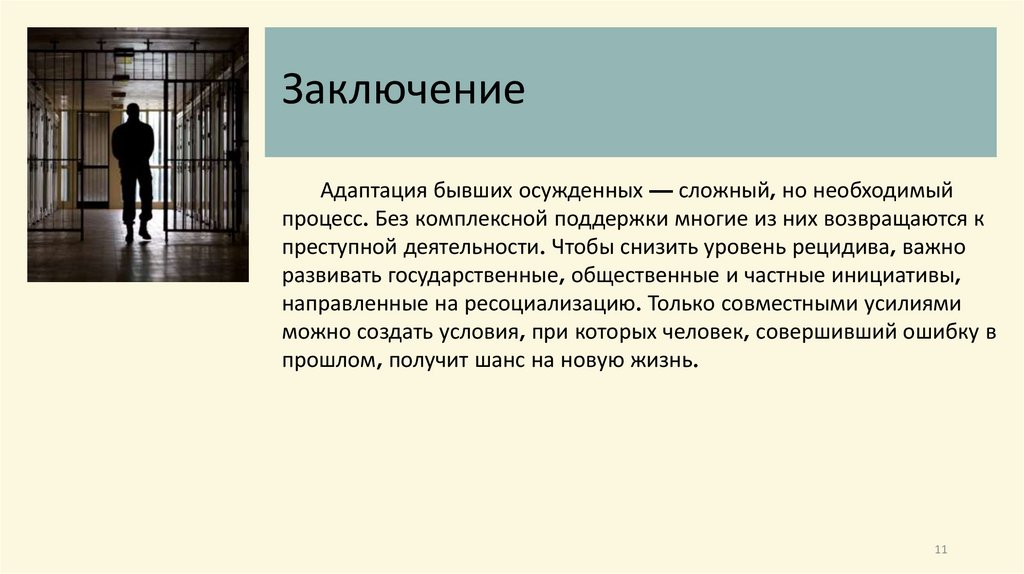 Заключение

Адаптация бывших осужденных — сложный, но необходимый процесс. Без комплексной поддержки многие из них возвращаются к преступной деятельности. Чтобы снизить уровень рецидива, важно развивать государственные, общественные и частные инициативы, направленные на ресоциализацию. Только совместными усилиями можно создать условия, при которых человек, совершивший ошибку в прошлом, получит шанс на новую жизнь.

11